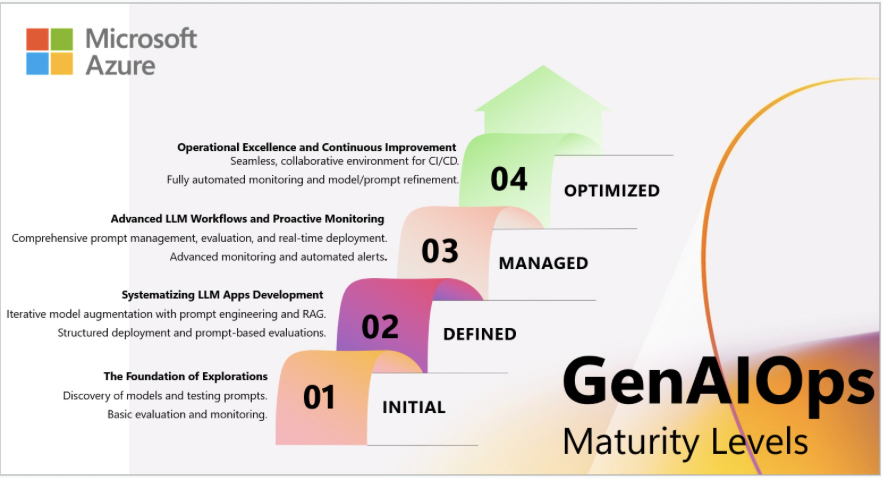 Microsoft Azure

Operational Excellence and Continuous Improvement
Seamless, collaborative environment for CI/CD.
Fully automated monitoring and model/prompt refinement.

04 OPTIMIZED

Advanced LLM Workflows and Proactive Monitoring
Comprehensive prompt management, evaluation, and real-time deployment.
Advanced monitoring and automated alerts.

03 MANAGED

Systematizing LLM Apps Development
Iterative model augmentation with prompt engineering and RAG.
Structured deployment and prompt-based evaluations.

02 DEFINED

The Foundation of Explorations
Discovery of models and testing prompts.
Basic evaluation and monitoring.

01 INITIAL

GenAIOps
Maturity Levels